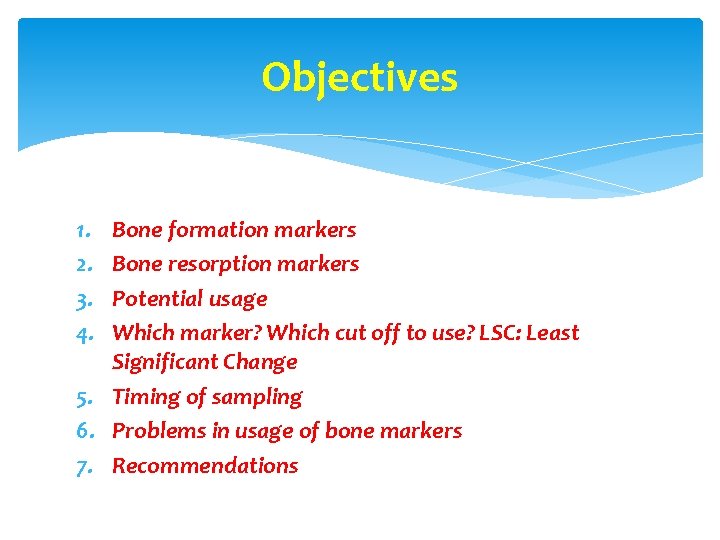 Objectives

1. Bone formation markers
2. Bone resorption markers
3. Potential usage
4. Which marker? Which cut off to use? LSC: Least Significant Change
5. Timing of sampling
6. Problems in usage of bone markers
7. Recommendations